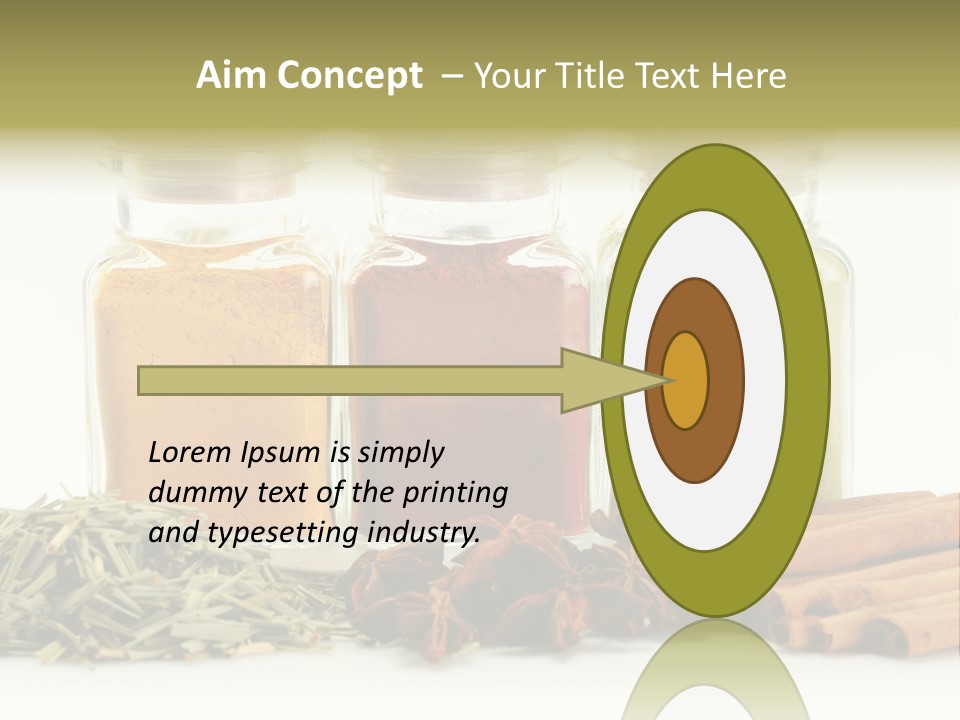 Aim Concept – Your Title Text Here

Lorem Ipsum is simply dummy text of the printing and typesetting industry.